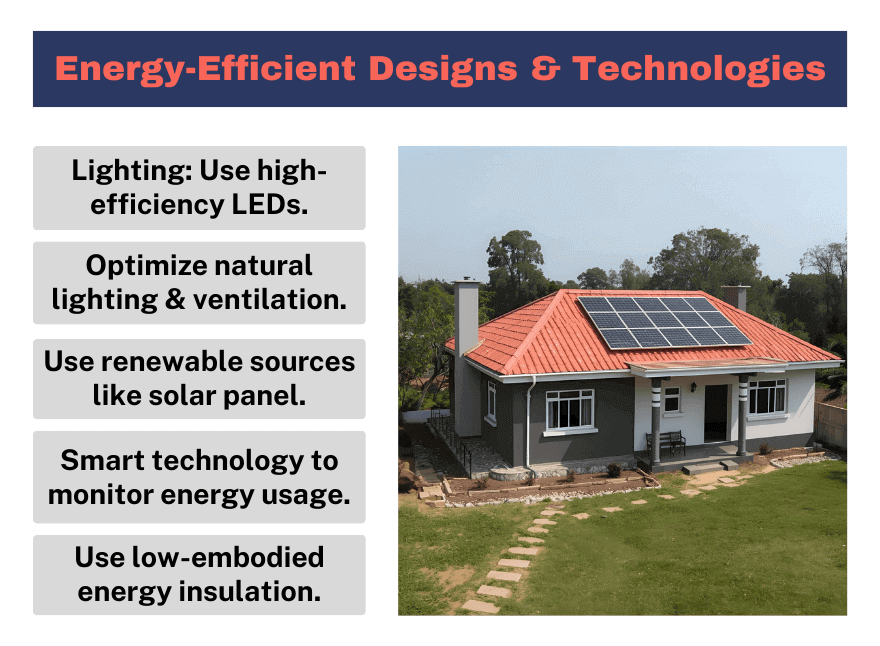 Energy-Efficient Designs & Technologies

Lighting: Use high-efficiency LEDs.

Optimize natural lighting & ventilation.

Use renewable sources like solar panel.

Smart technology to monitor energy usage.

Use low-embodied energy insulation.